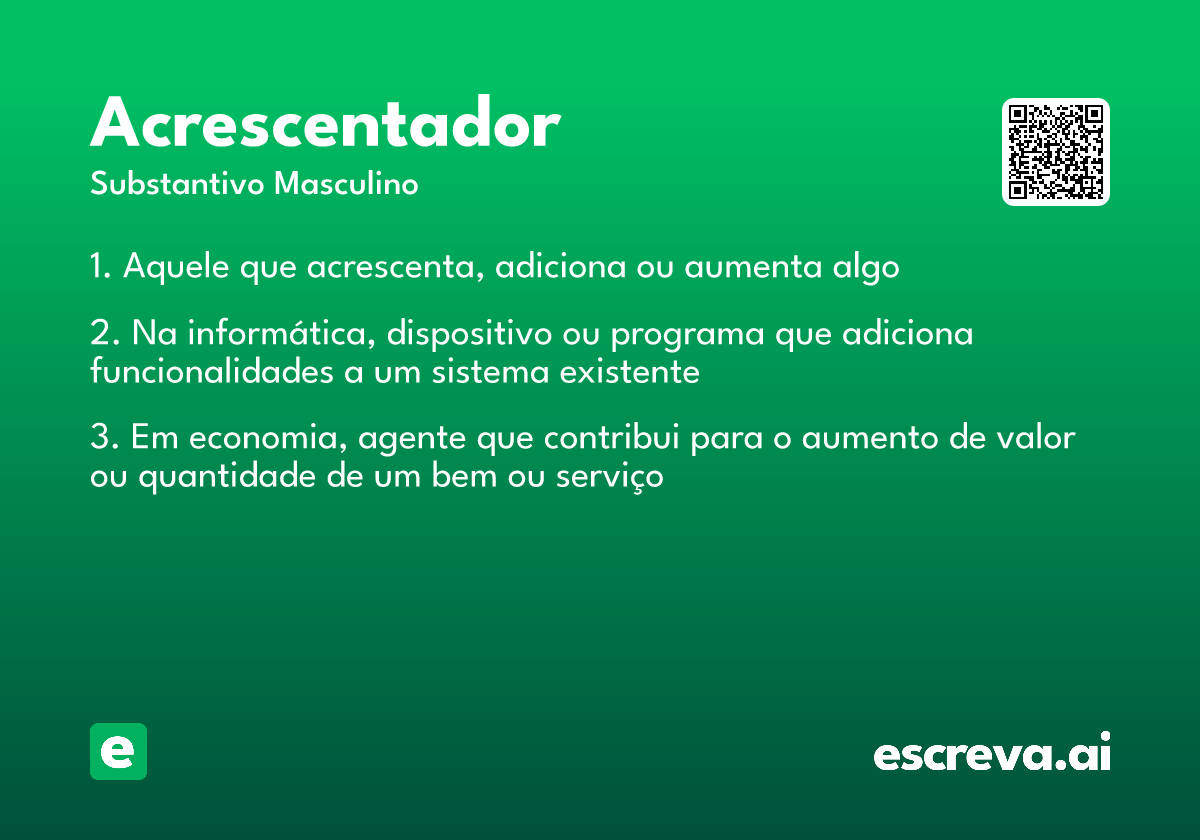 Acrescentador
Substantivo Masculino

1. Aquele que acrescenta, adiciona ou aumenta algo

2. Na informática, dispositivo ou programa que adiciona funcionalidades a um sistema existente

3. Em economia, agente que contribui para o aumento de valor ou quantidade de um bem ou serviço

e

escreva.ai